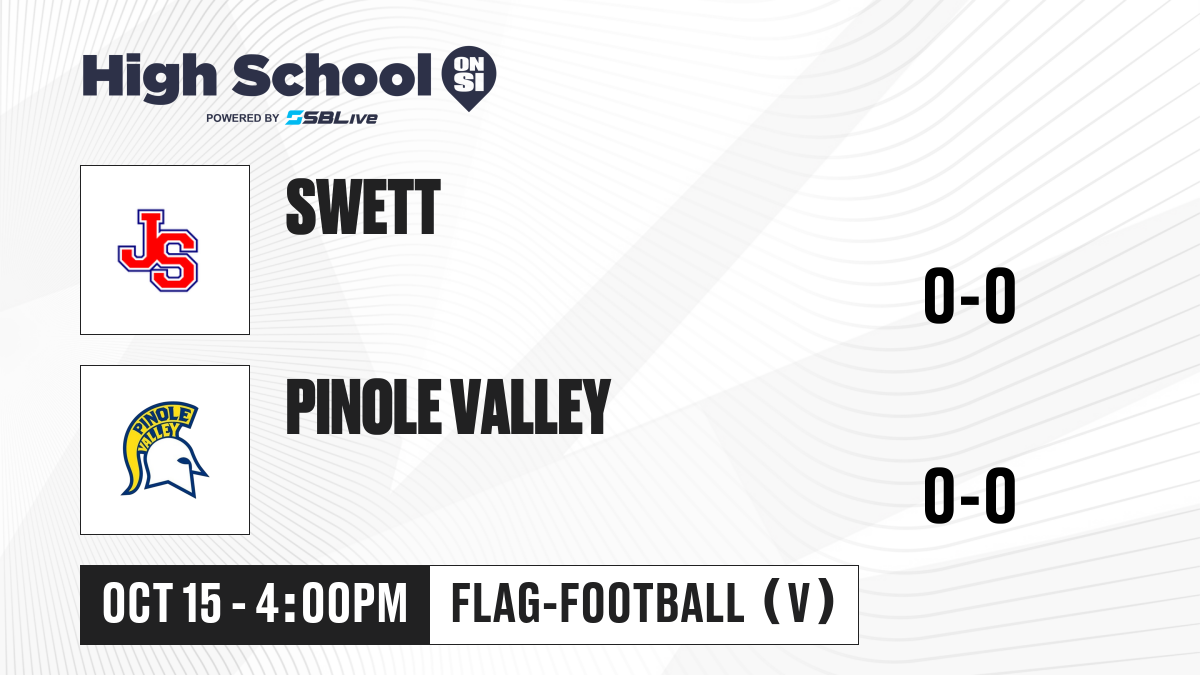 High School ON SI
POWERED BY SBLive

JS
SWETT
0-0

PINOLE VALLEY
PINOLE VALLEY
0-0

OCT 15 - 4:00PM
FLAG-FOOTBALL (V)